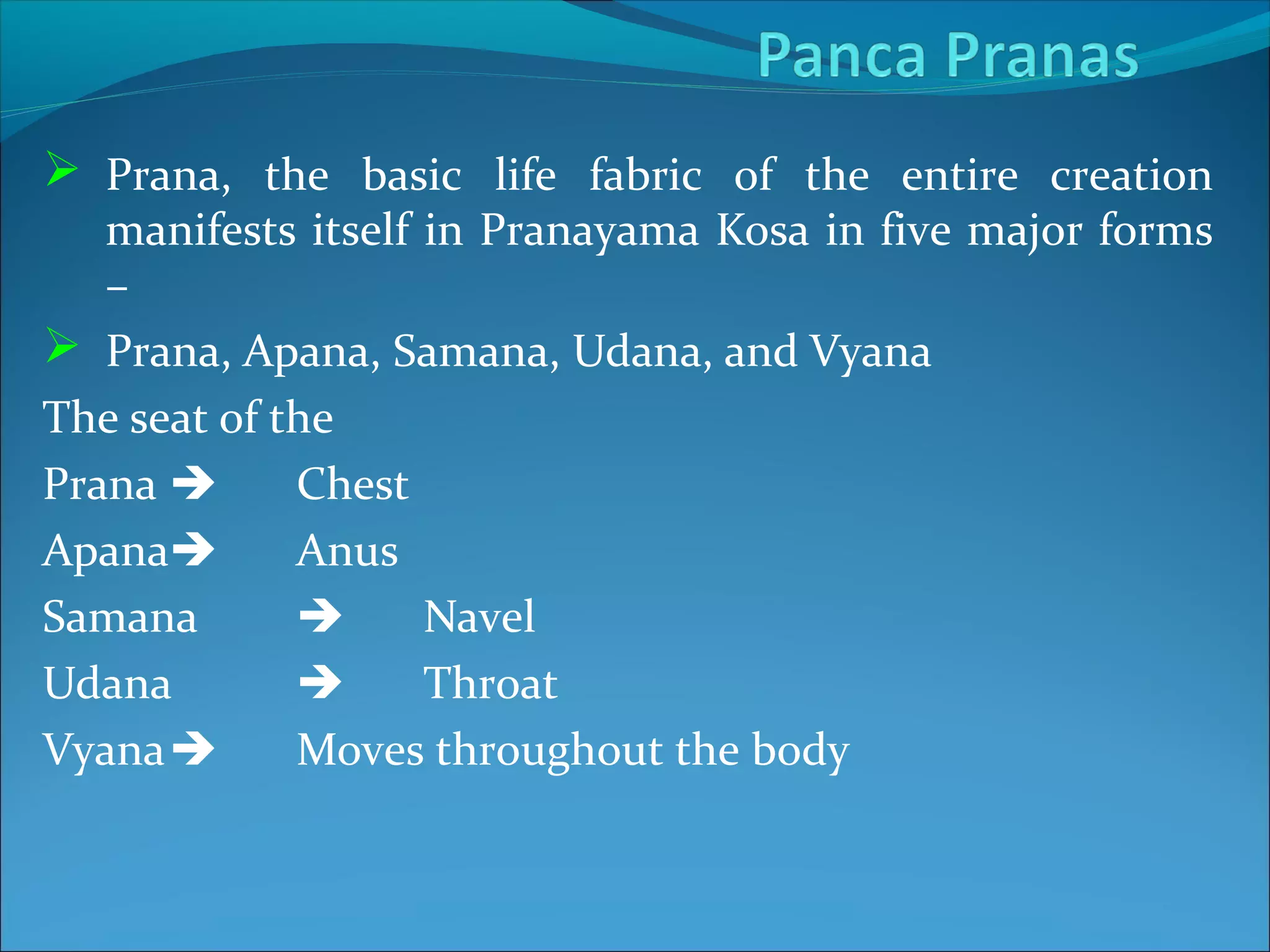 Panca Pranas

➢ Prana, the basic life fabric of the entire creation manifests itself in Pranayama Kosa in five major forms –

➢ Prana, Apana, Samana, Udana, and Vyana

The seat of the

Prana → Chest

Apana→ Anus

Samana → Navel

Udana → Throat

Vyana→ Moves throughout the body